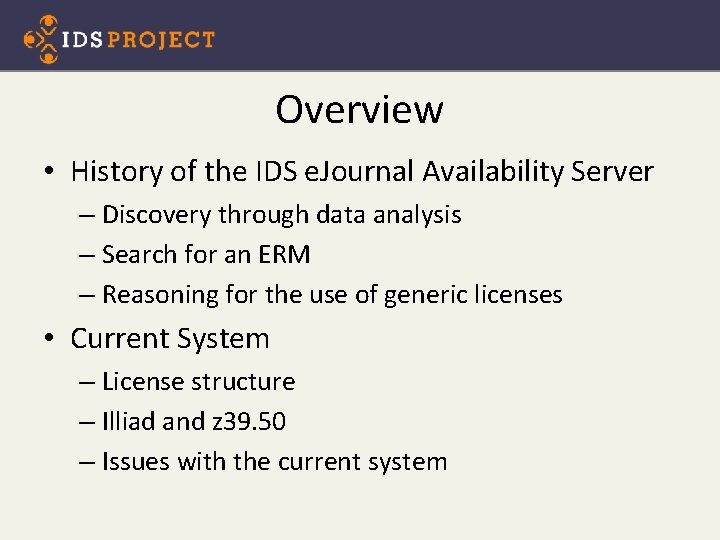 IDS PROJECT

Overview

• History of the IDS eJournal Availability Server
– Discovery through data analysis
– Search for an ERM
– Reasoning for the use of generic licenses

• Current System
– License structure
– Illiad and z39.50
– Issues with the current system